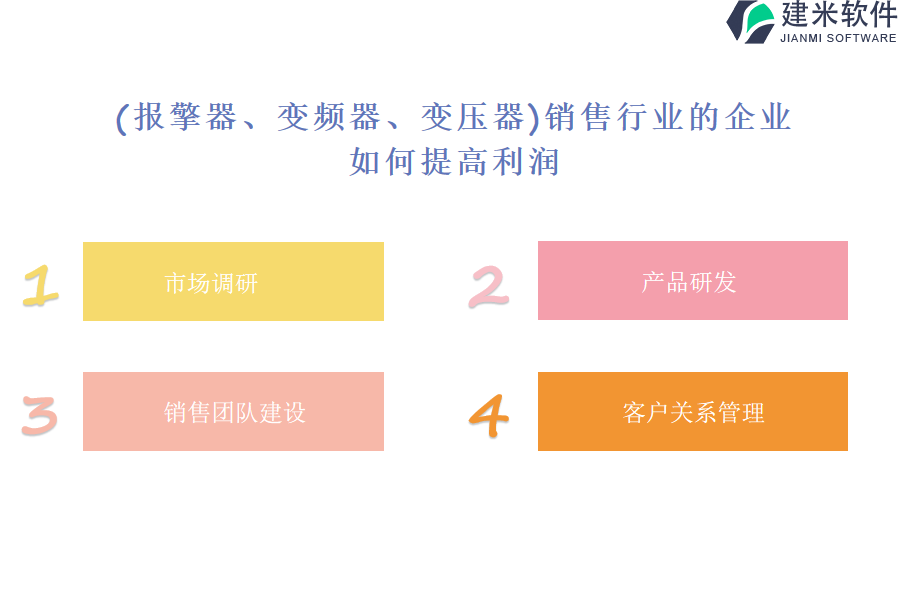 建米软件
JIANMI SOFTWARE

(报擎器、变频器、变压器)销售行业的企业如何提高利润

1 市场调研

2 产品研发

3 销售团队建设

4 客户关系管理